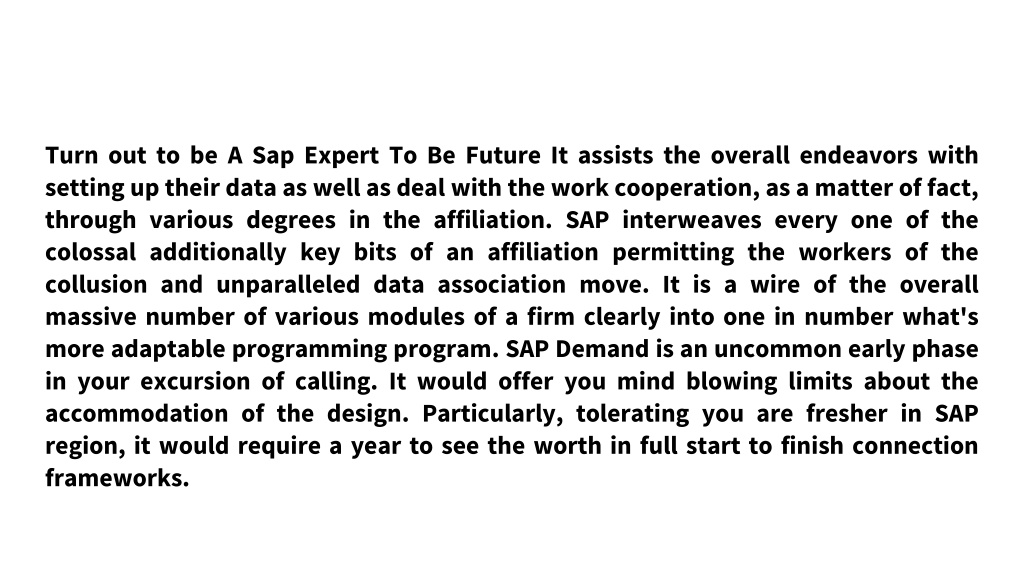 Turn out to be A Sap Expert To Be Future It assists the overall endeavors with setting up their data as well as deal with the work cooperation, as a matter of fact, through various degrees in the affiliation. SAP interweaves every one of the colossal additionally key bits of an affiliation permitting the workers of the collusion and unparalleled data association move. It is a wire of the overall massive number of various modules of a firm clearly into one in number what's more adaptable programming program. SAP Demand is an uncommon early phase in your excursion of calling. It would offer you mind blowing limits about the accommodation of the design. Particularly, tolerating you are fresher in SAP region, it would require a year to see the worth in full start to finish connection frameworks.